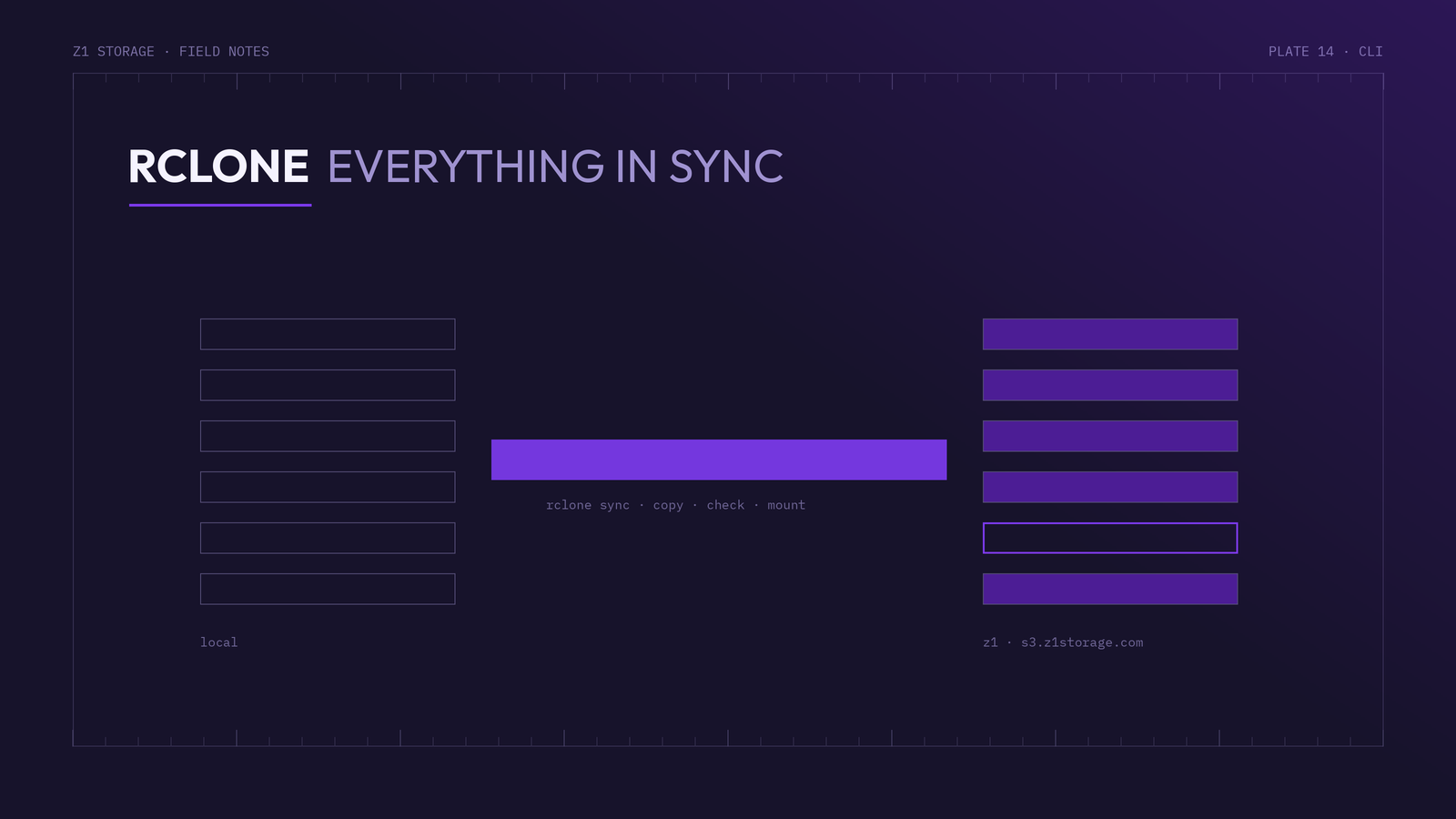 Z1 STORAGE · FIELD NOTES

PLATE 14 · CLI

RCLONE EVERYTHING IN SYNC

rclone sync · copy · check · mount

local

z1 · s3.z1storage.com